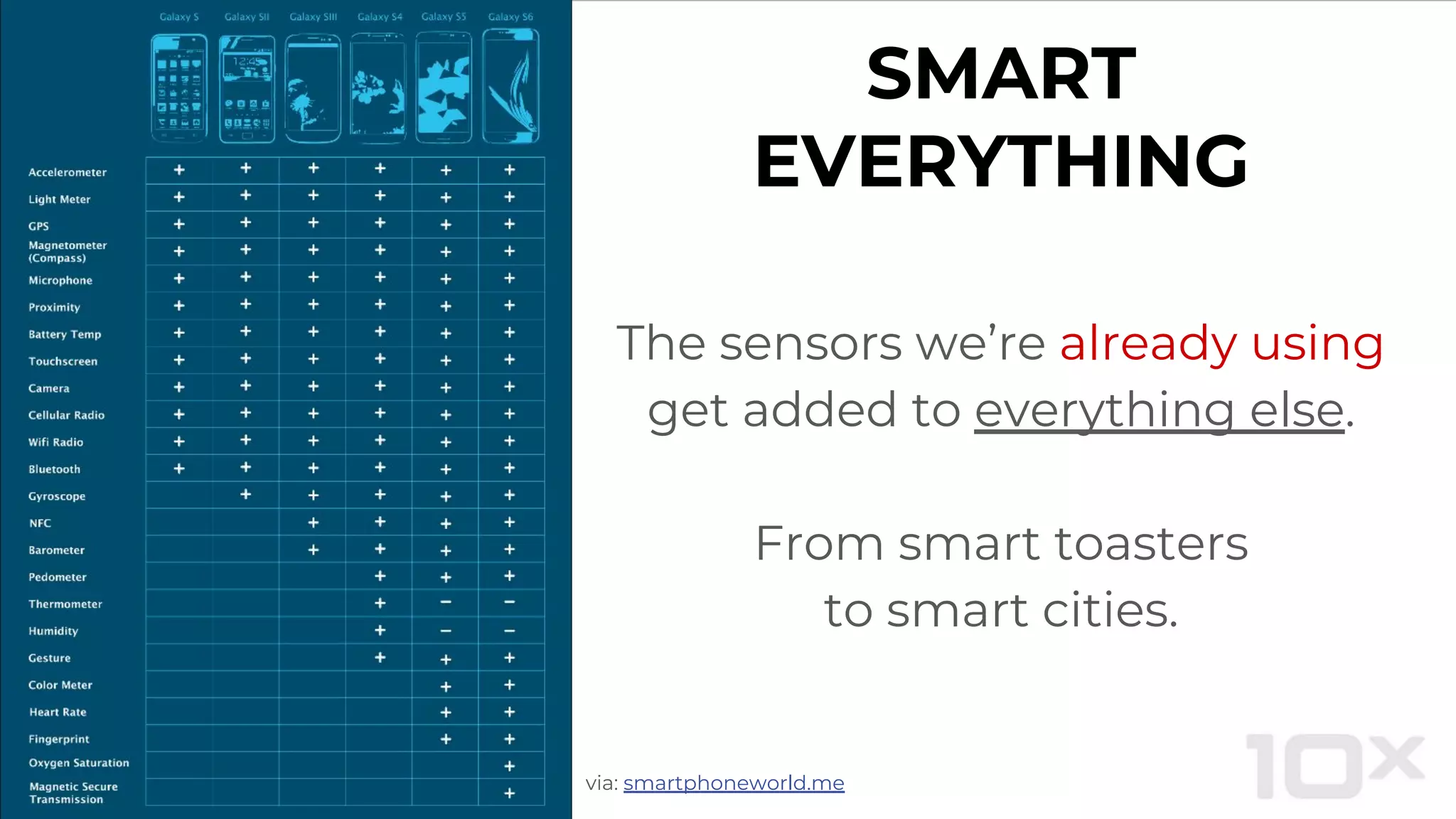 | | Galaxy S | Galaxy SII | Galaxy SIII | Galaxy S4 | Galaxy S5 | Galaxy S6 |
|---|---|---|---|---|---|---|
| Accelerometer | + | + | + | + | + | + |
| Light Meter | + | + | + | + | + | + |
| GPS | + | + | + | + | + | + |
| Magnetometer (Compass) | + | + | + | + | + | + |
| Microphone | + | + | + | + | + | + |
| Proximity | + | + | + | + | + | + |
| Battery Temp | + | + | + | + | + | + |
| Touchscreen | + | + | + | + | + | + |
| Camera | + | + | + | + | + | + |
| Cellular Radio | + | + | + | + | + | + |
| Wifi Radio | + | + | + | + | + | + |
| Bluetooth | + | + | + | + | + | + |
| Gyroscope | | + | + | + | + | + |
| NFC | | | + | + | + | + |
| Barometer | | | + | + | + | + |
| Pedometer | | | | + | + | + |
| Thermometer | | | | + | − | − |
| Humidity | | | | + | − | − |
| Gesture | | | | + | + | + |
| Color Meter | | | | | + | + |
| Heart Rate | | | | | + | + |
| Fingerprint | | | | | + | + |
| Oxygen Saturation | | | | | | + |
| Magnetic Secure Transmission | | | | | | + |

SMART EVERYTHING

The sensors we're already using get added to everything else.

From smart toasters to smart cities.

via: smartphoneworld.me

10x